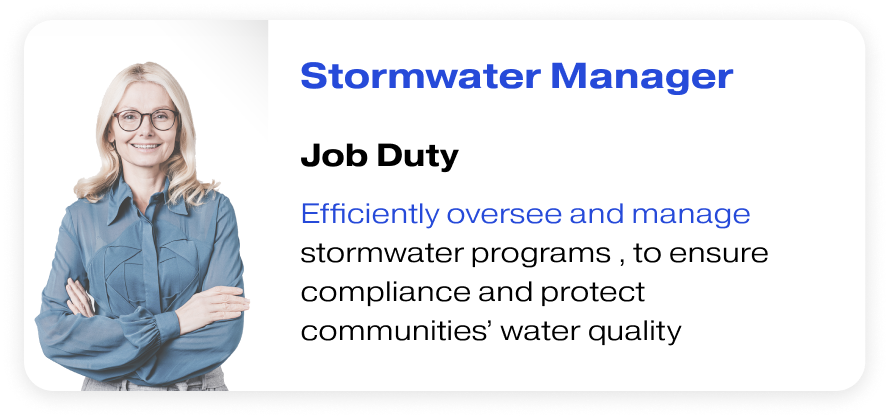 Stormwater Manager

Job Duty

Efficiently oversee and manage stormwater programs , to ensure compliance and protect communities’ water quality